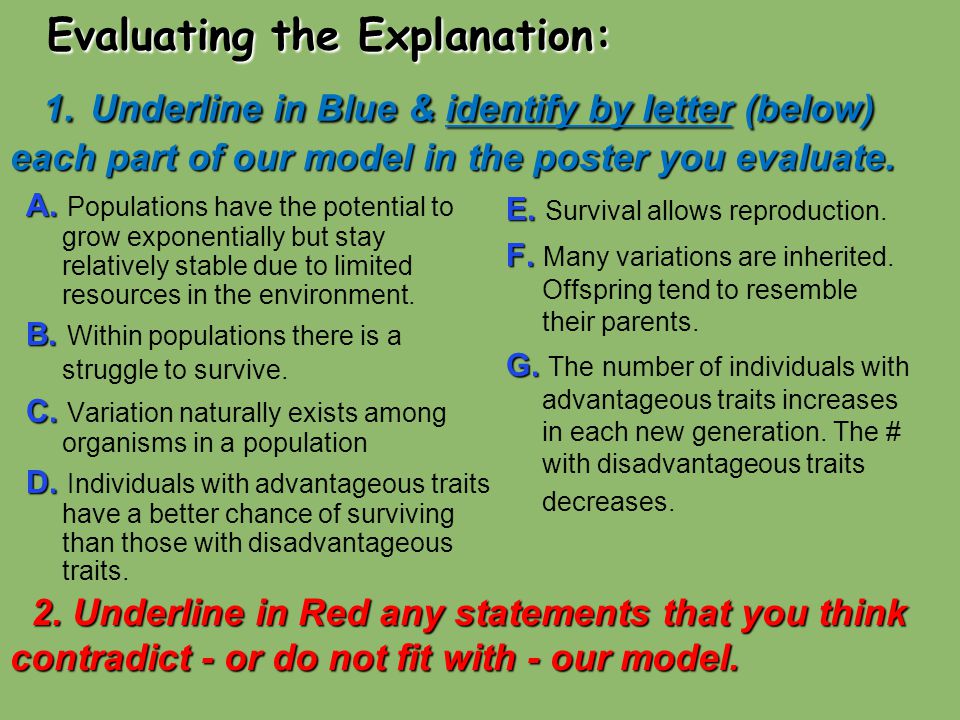 Evaluating the Explanation:

1. Underline in Blue & identify by letter (below) each part of our model in the poster you evaluate.

A. Populations have the potential to grow exponentially but stay relatively stable due to limited resources in the environment.

B. Within populations there is a struggle to survive.

C. Variation naturally exists among organisms in a population

D. Individuals with advantageous traits have a better chance of surviving than those with disadvantageous traits.

E. Survival allows reproduction.

F. Many variations are inherited. Offspring tend to resemble their parents.

G. The number of individuals with advantageous traits increases in each new generation. The # with disadvantageous traits decreases.

2. Underline in Red any statements that you think contradict - or do not fit with - our model.